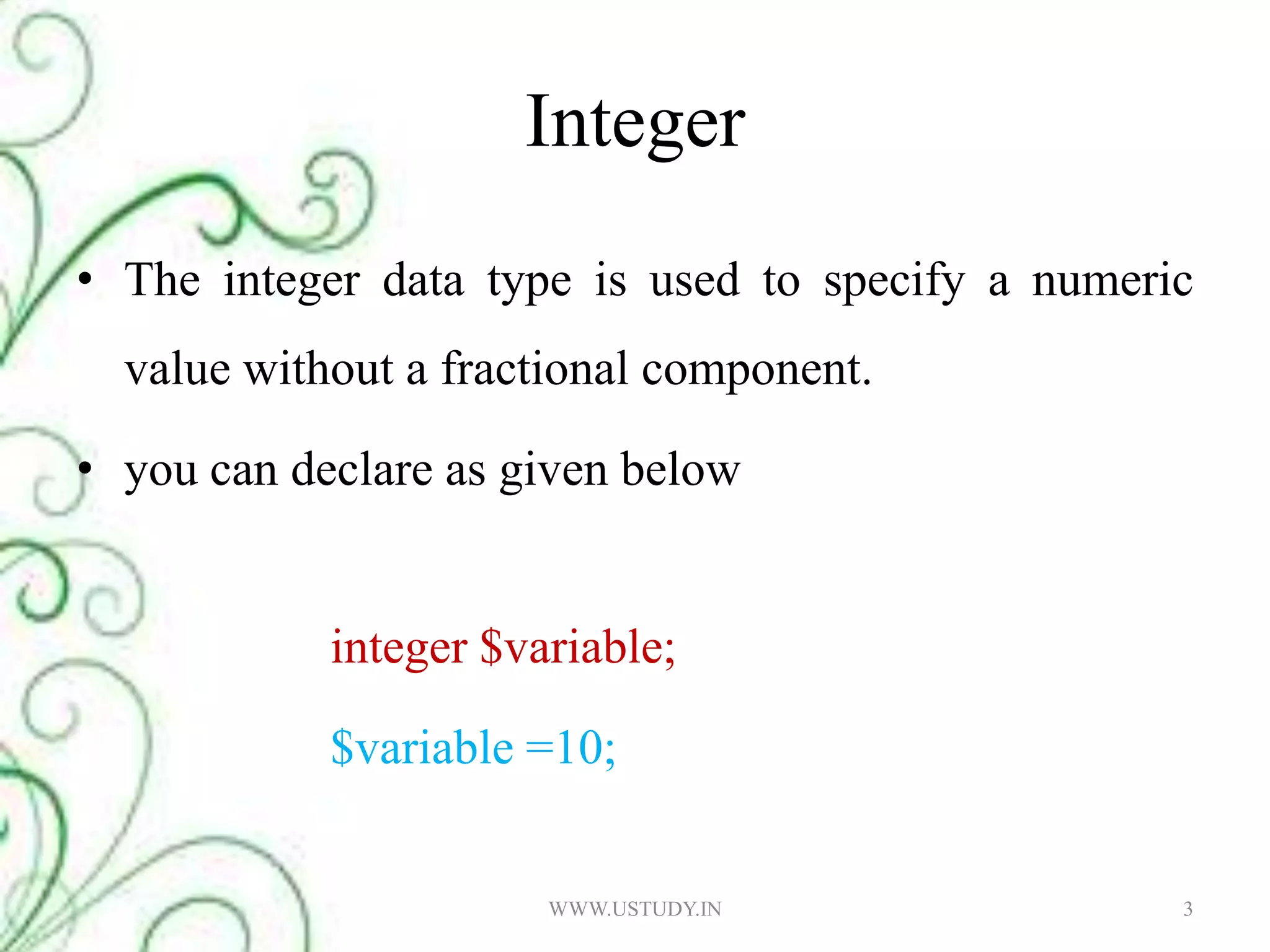 Integer

• The integer data type is used to specify a numeric value without a fractional component.

• you can declare as given below

integer \$variable;

\$variable =10;

WWW.USTUDY.IN

3